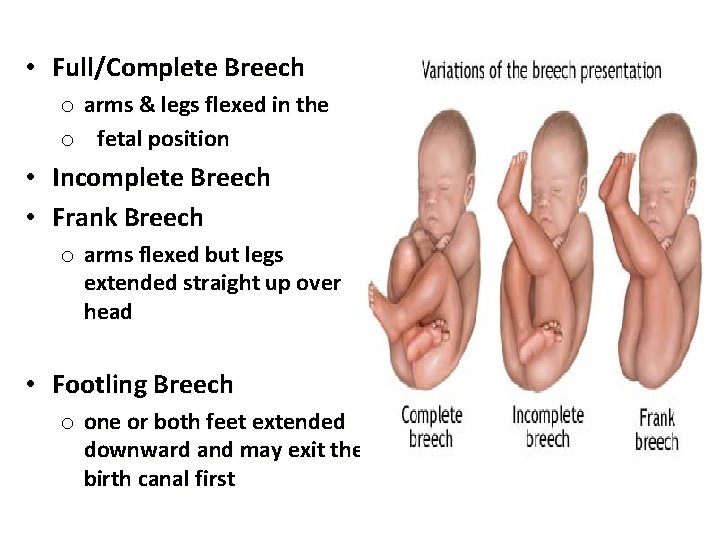 • Full/Complete Breech
  o arms & legs flexed in the
  o fetal position
• Incomplete Breech
• Frank Breech
  o arms flexed but legs extended straight up over head

• Footling Breech
  o one or both feet extended downward and may exit the birth canal first

Variations of the breech presentation

Complete breech

Incomplete breech

Frank breech